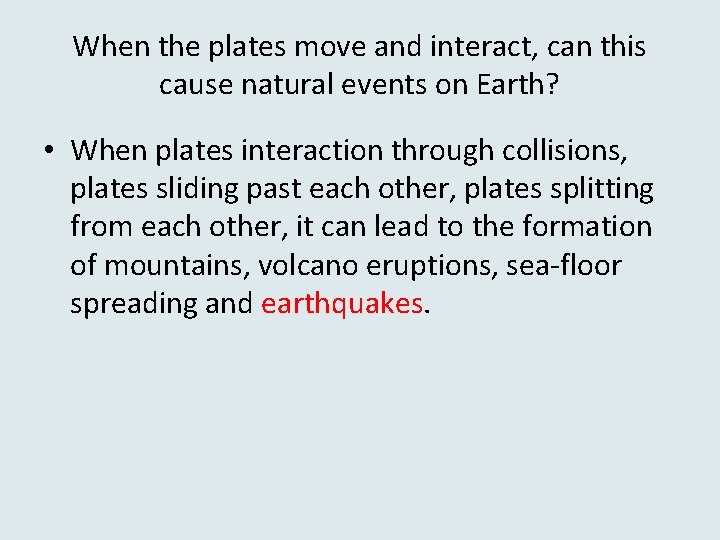 When the plates move and interact, can this cause natural events on Earth?

• When plates interaction through collisions, plates sliding past each other, plates splitting from each other, it can lead to the formation of mountains, volcano eruptions, sea-floor spreading and earthquakes.